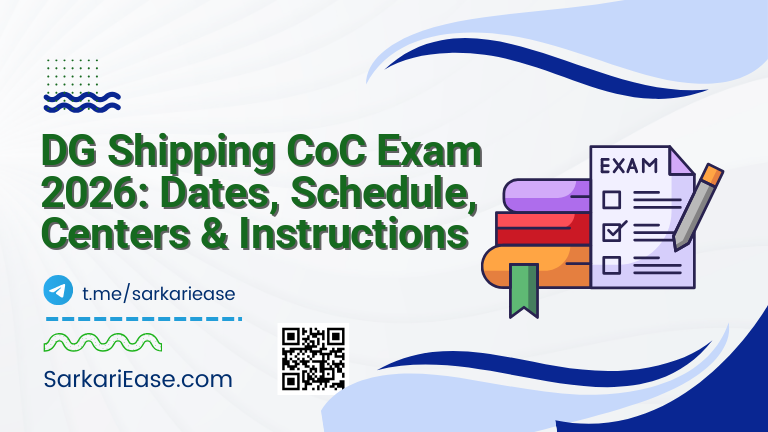 DG Shipping CoC Exam 2026: Dates, Schedule, Centers & Instructions

EXAM

t.me/sarkariease

SarkariEase.com